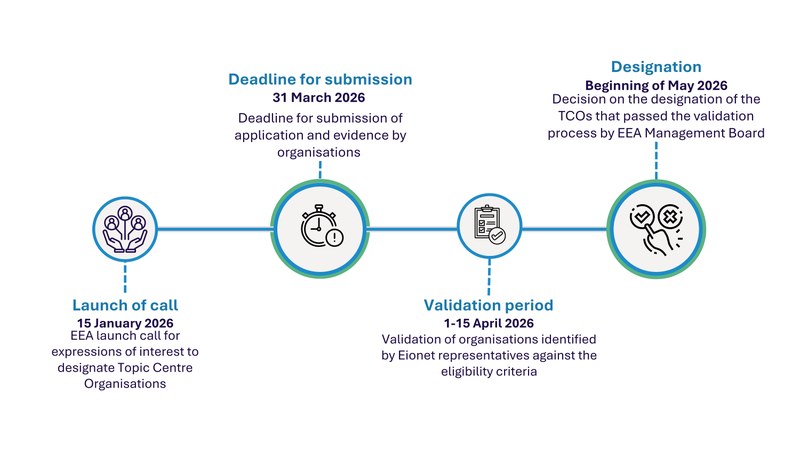 Launch of call
15 January 2026
EEA launch call for expressions of interest to designate Topic Centre Organisations

Deadline for submission
31 March 2026
Deadline for submission of application and evidence by organisations

Validation period
1-15 April 2026
Validation of organisations identified by Eionet representatives against the eligibility criteria

Designation
Beginning of May 2026
Decision on the designation of the TCOs that passed the validation process by EEA Management Board